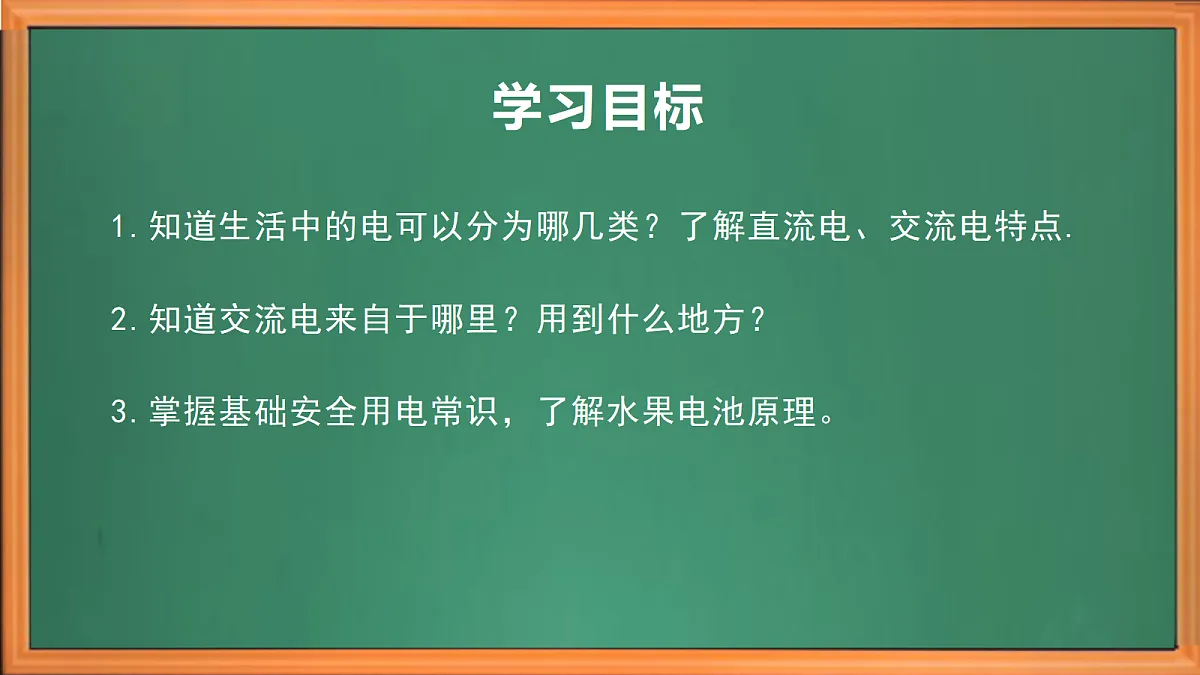 学习目标

1. 知道生活中的电可以分为哪几类？了解直流电、交流电特点.

2. 知道交流电来自于哪里？用到什么地方？

3. 掌握基础安全用电常识，了解水果电池原理。